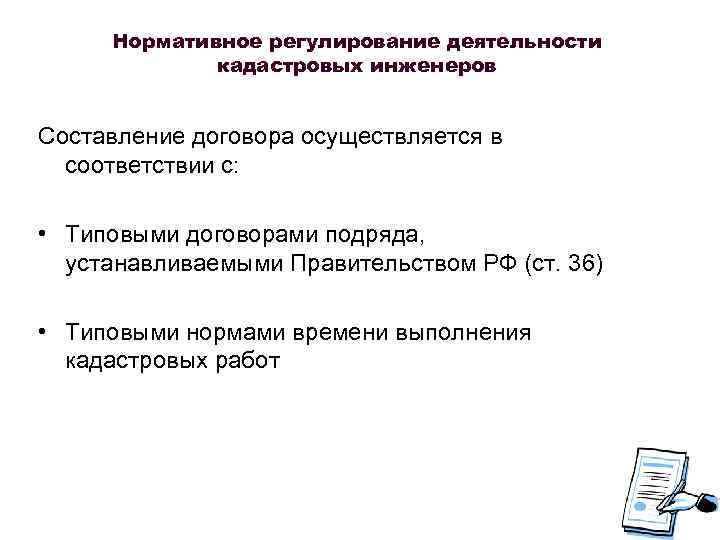 Нормативное регулирование деятельности кадастровых инженеров

Составление договора осуществляется в соответствии с:

• Типовыми договорами подряда, устанавливаемыми Правительством РФ (ст. 36)

• Типовыми нормами времени выполнения кадастровых работ